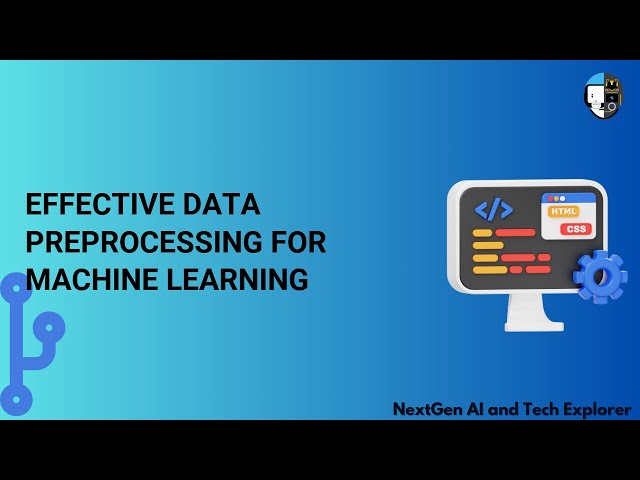 EFFECTIVE DATA PREPROCESSING FOR MACHINE LEARNING

</>

HTML

CSS

NextGen AI and Tech Explorer